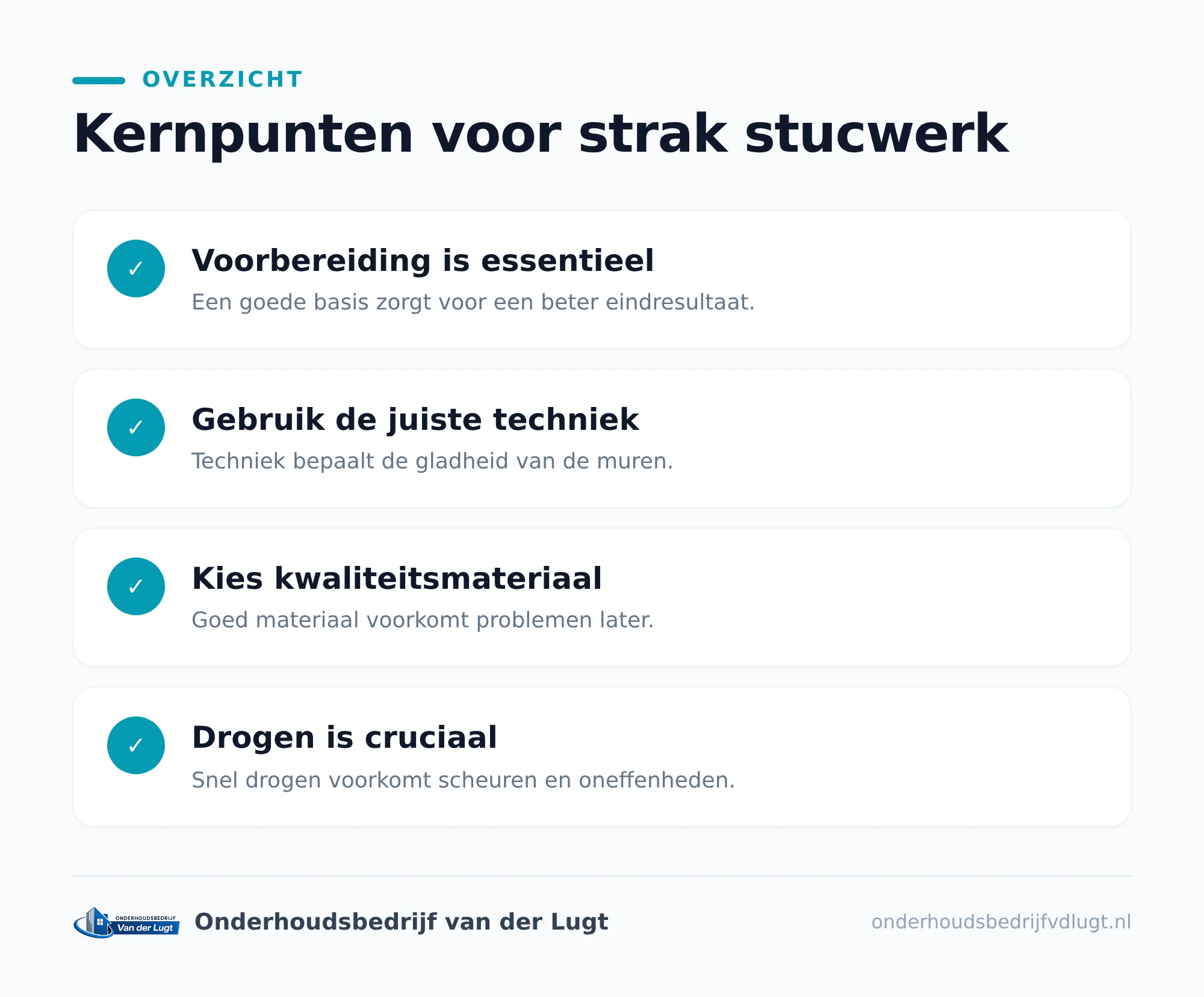 OVERZICHT

Kernpunten voor strak stucwerk

✓ Voorbereiding is essentieel

Een goede basis zorgt voor een beter eindresultaat.

✓ Gebruik de juiste techniek

Techniek bepaalt de gladheid van de muren.

✓ Kies kwaliteitsmateriaal

Goed materiaal voorkomt problemen later.

✓ Drogen is cruciaal

Snel drogen voorkomt scheuren en oneffenheden.

ONDERHOUDSBEDRIJF Van der Lugt

Onderhoudsbedrijf van der Lugt

onderhoudsbedrijfvdlugt.nl